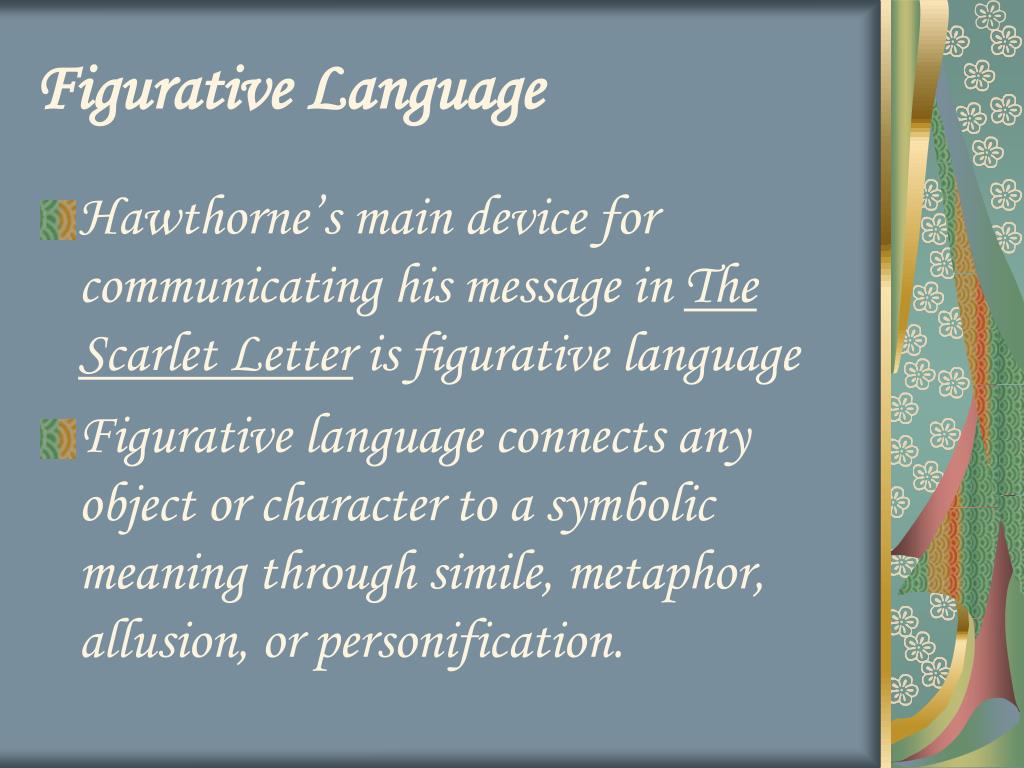 Figurative Language

Hawthorne’s main device for communicating his message in The Scarlet Letter is figurative language

Figurative language connects any object or character to a symbolic meaning through simile, metaphor, allusion, or personification.